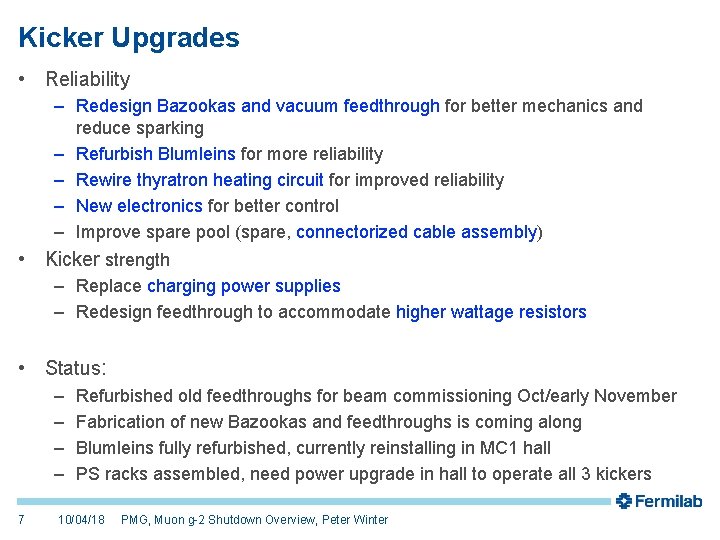 Kicker Upgrades

• Reliability
  – Redesign Bazookas and vacuum feedthrough for better mechanics and reduce sparking
  – Refurbish Blumleins for more reliability
  – Rewire thyratron heating circuit for improved reliability
  – New electronics for better control
  – Improve spare pool (spare, connectorized cable assembly)
• Kicker strength
  – Replace charging power supplies
  – Redesign feedthrough to accommodate higher wattage resistors

• Status:
  – Refurbished old feedthroughs for beam commissioning Oct/early November
  – Fabrication of new Bazookas and feedthroughs is coming along
  – Blumleins fully refurbished, currently reinstalling in MC1 hall
  – PS racks assembled, need power upgrade in hall to operate all 3 kickers

Fermilab

7 10/04/18 PMG, Muon g-2 Shutdown Overview, Peter Winter